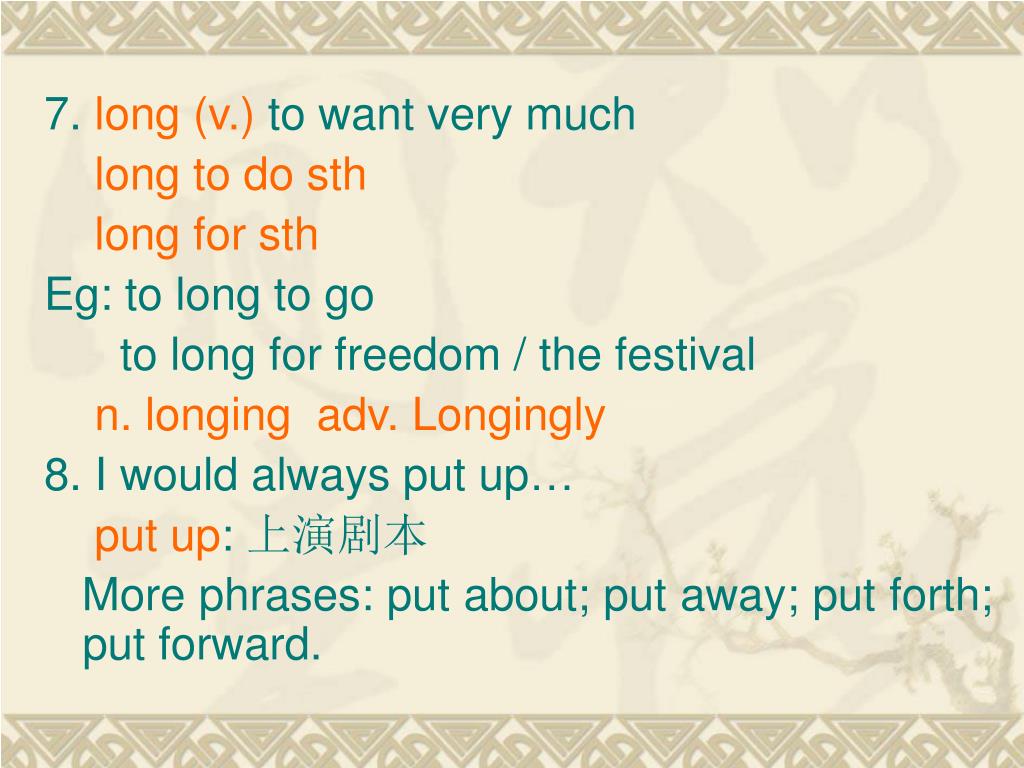 7. long (v.) to want very much
long to do sth
long for sth
Eg: to long to go
to long for freedom / the festival
n. longing adv. Longingly
8. I would always put up…
put up: 上演剧本
More phrases: put about; put away; put forth; put forward.